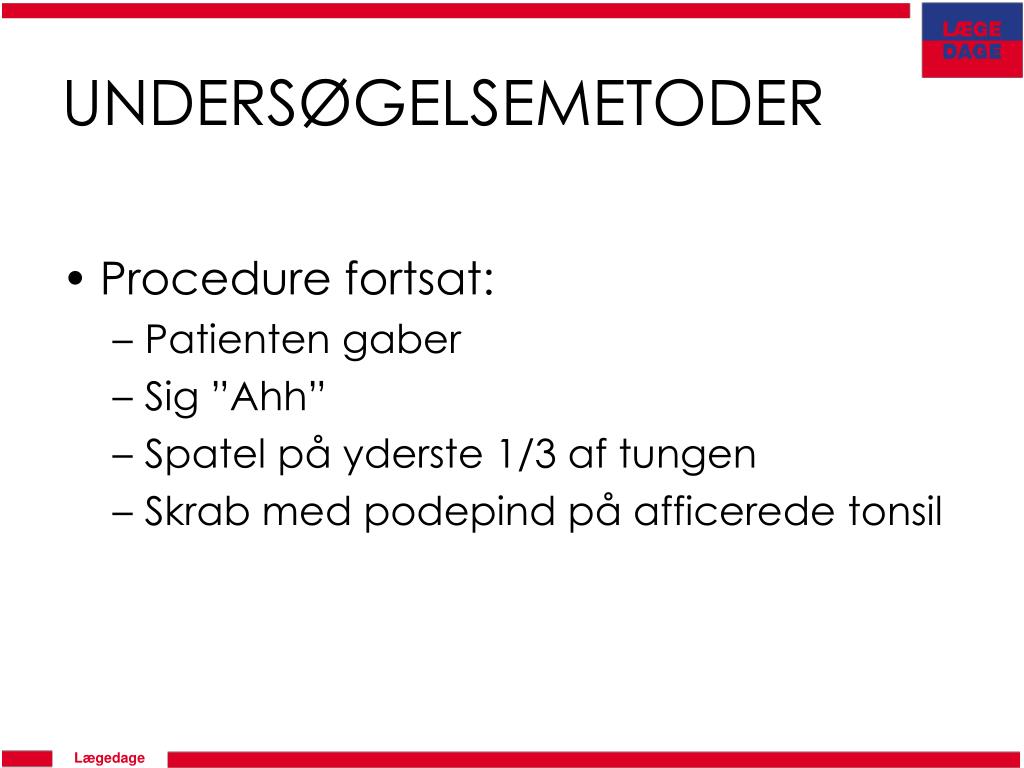 LÆGE
DAGE

UNDERSØGELSEMETODER

• Procedure fortsat:
– Patienten gaber
– Sig ”Ahh”
– Spatel på yderste 1/3 af tungen
– Skrab med podepind på afficerede tonsil

Lægedage